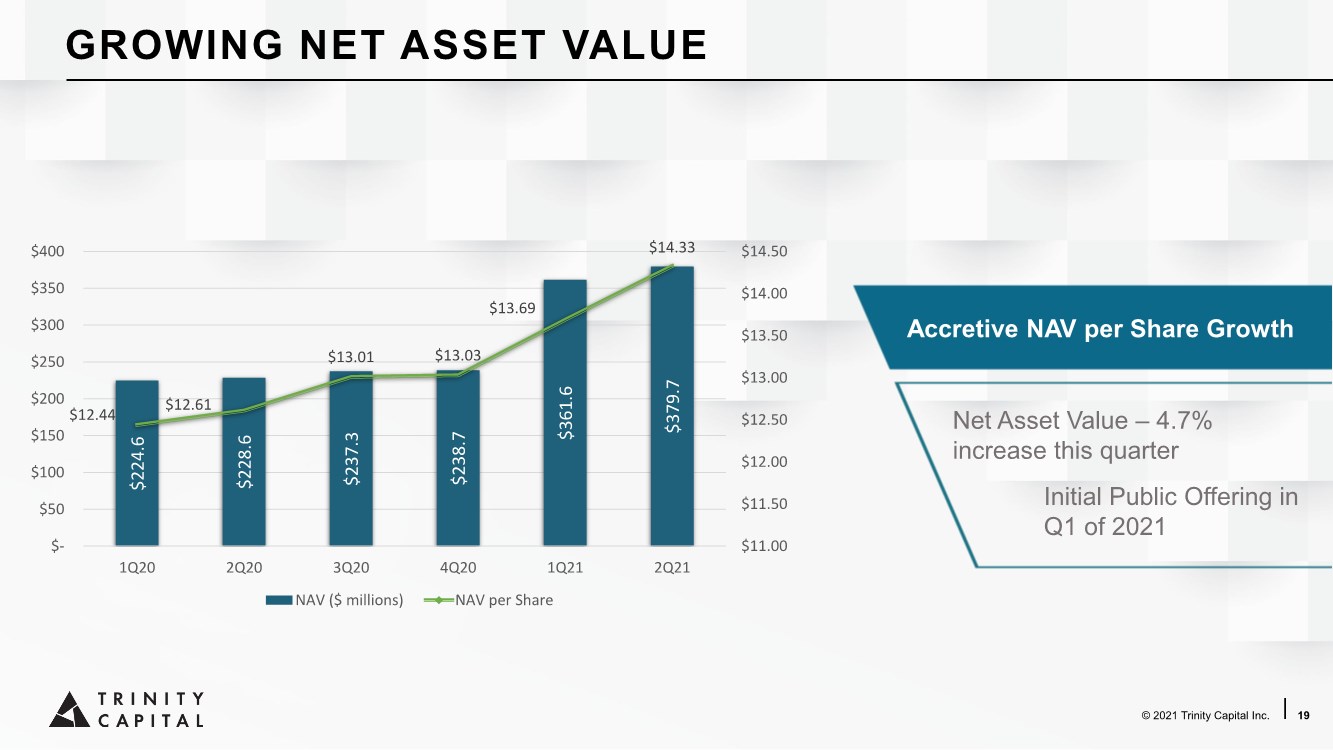 GROWING NET ASSET VALUE

$400
$350
$300
$250
$200
$150
$100
$50
$-

$14.50
$14.00
$13.50
$13.00
$12.50
$12.00
$11.50
$11.00

$12.44
$12.61
$13.01
$13.03
$13.69
$14.33

$224.6
$228.6
$237.3
$238.7
$361.6
$379.7

1Q20
2Q20
3Q20
4Q20
1Q21
2Q21

NAV ($ millions)
NAV per Share

Accretive NAV per Share Growth

Net Asset Value – 4.7% increase this quarter

Initial Public Offering in Q1 of 2021

TRINITY CAPITAL

© 2021 Trinity Capital Inc.
19